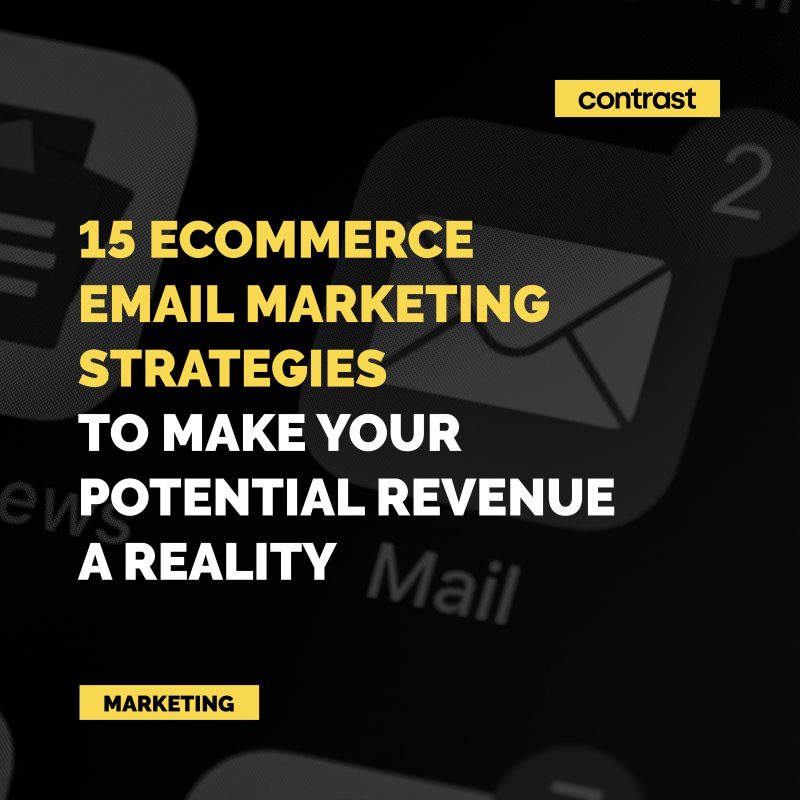 contrast

2

15 ECOMMERCE EMAIL MARKETING STRATEGIES TO MAKE YOUR POTENTIAL REVENUE A REALITY

ews

Mail

MARKETING